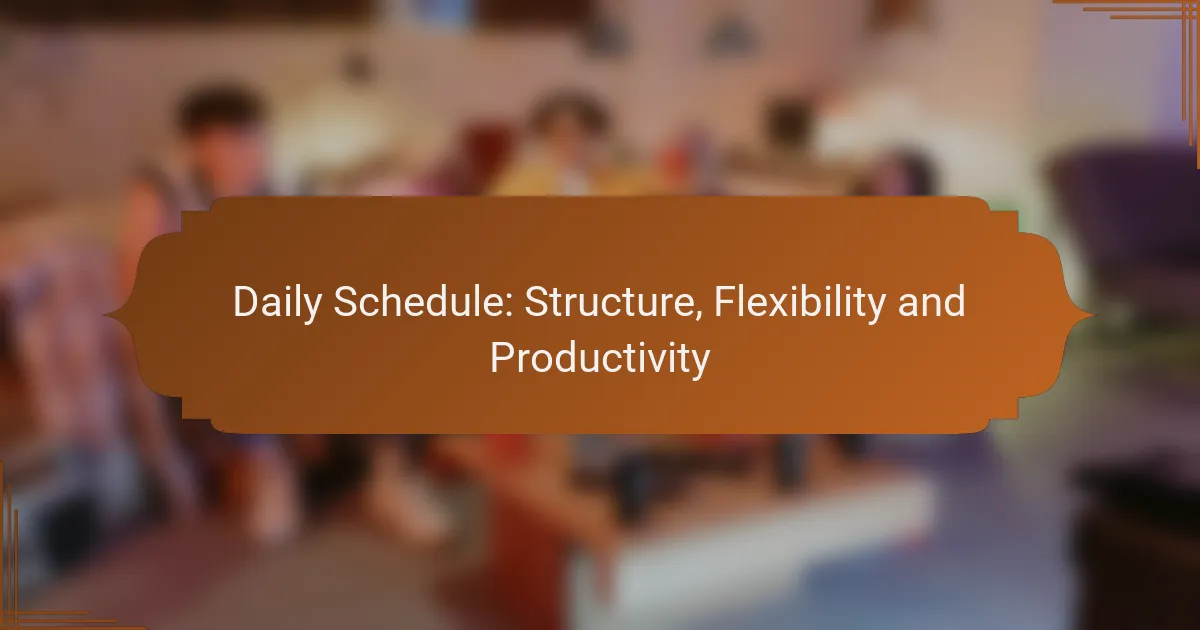 Daily Schedule: Structure, Flexibility and Productivity